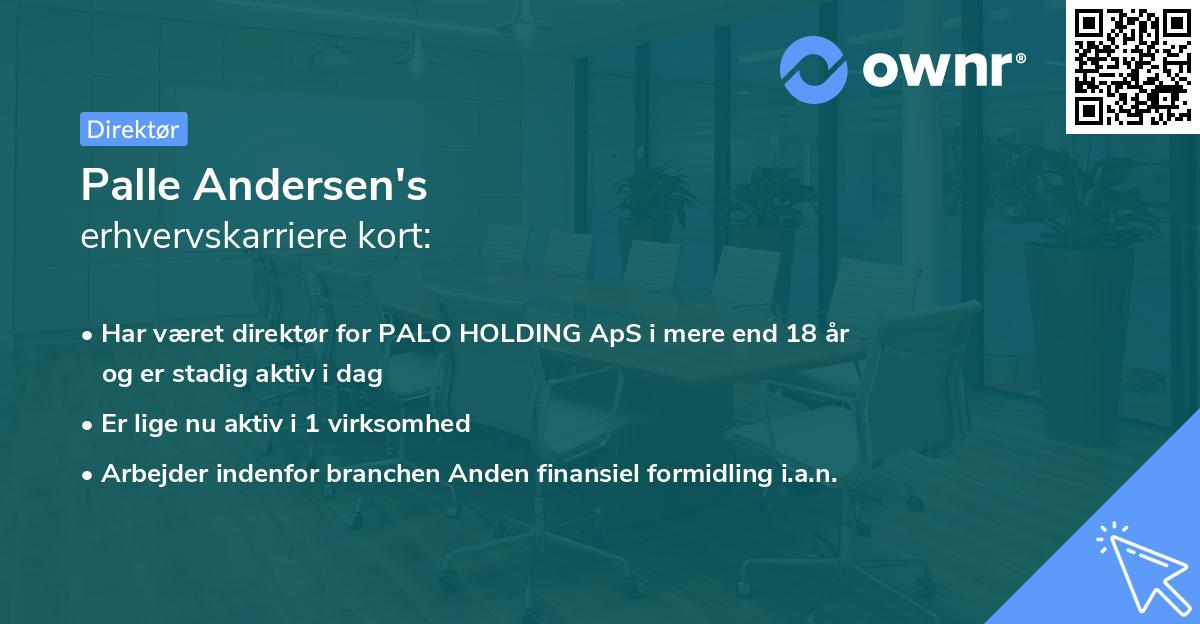 ownr®

Direktør

Palle Andersen's
erhvervskarriere kort:

• Har været direktør for PALO HOLDING ApS i mere end 18 år og er stadig aktiv i dag
• Er lige nu aktiv i 1 virksomhed
• Arbejder indenfor branchen Anden finansiel formidling i.a.n.